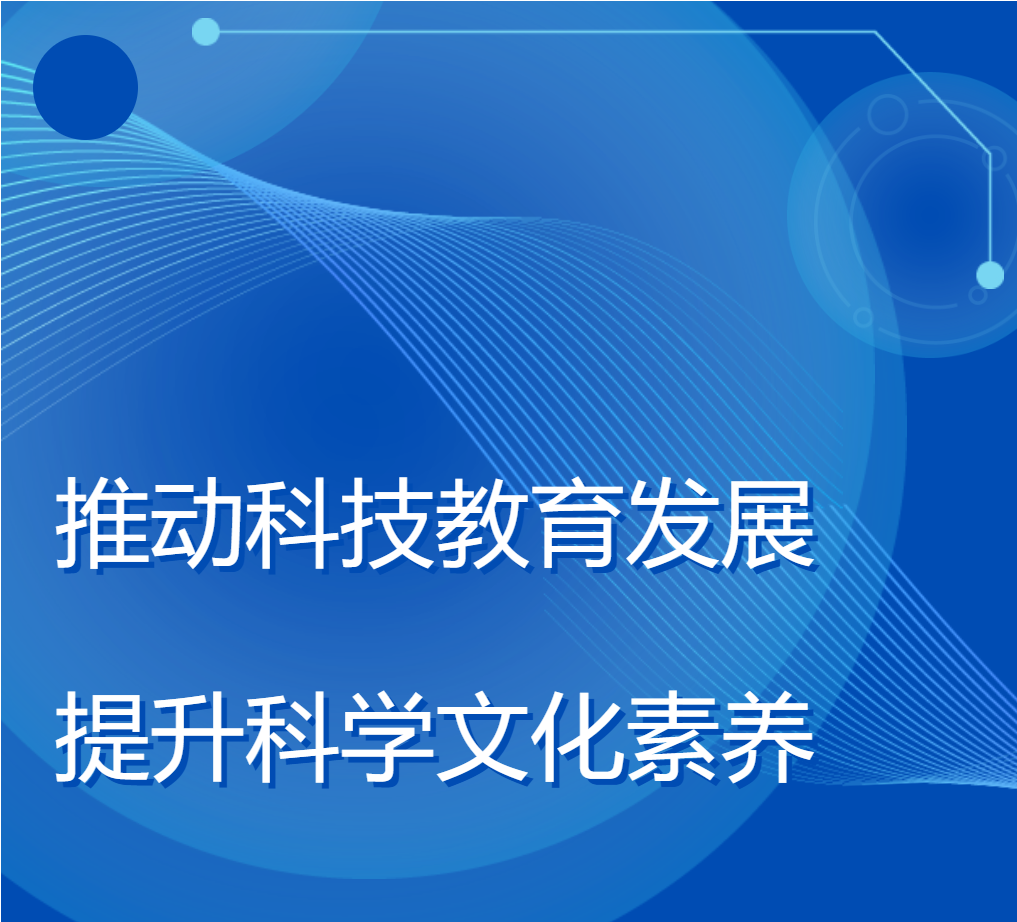 推动科技教育发展

提升科学文化素养